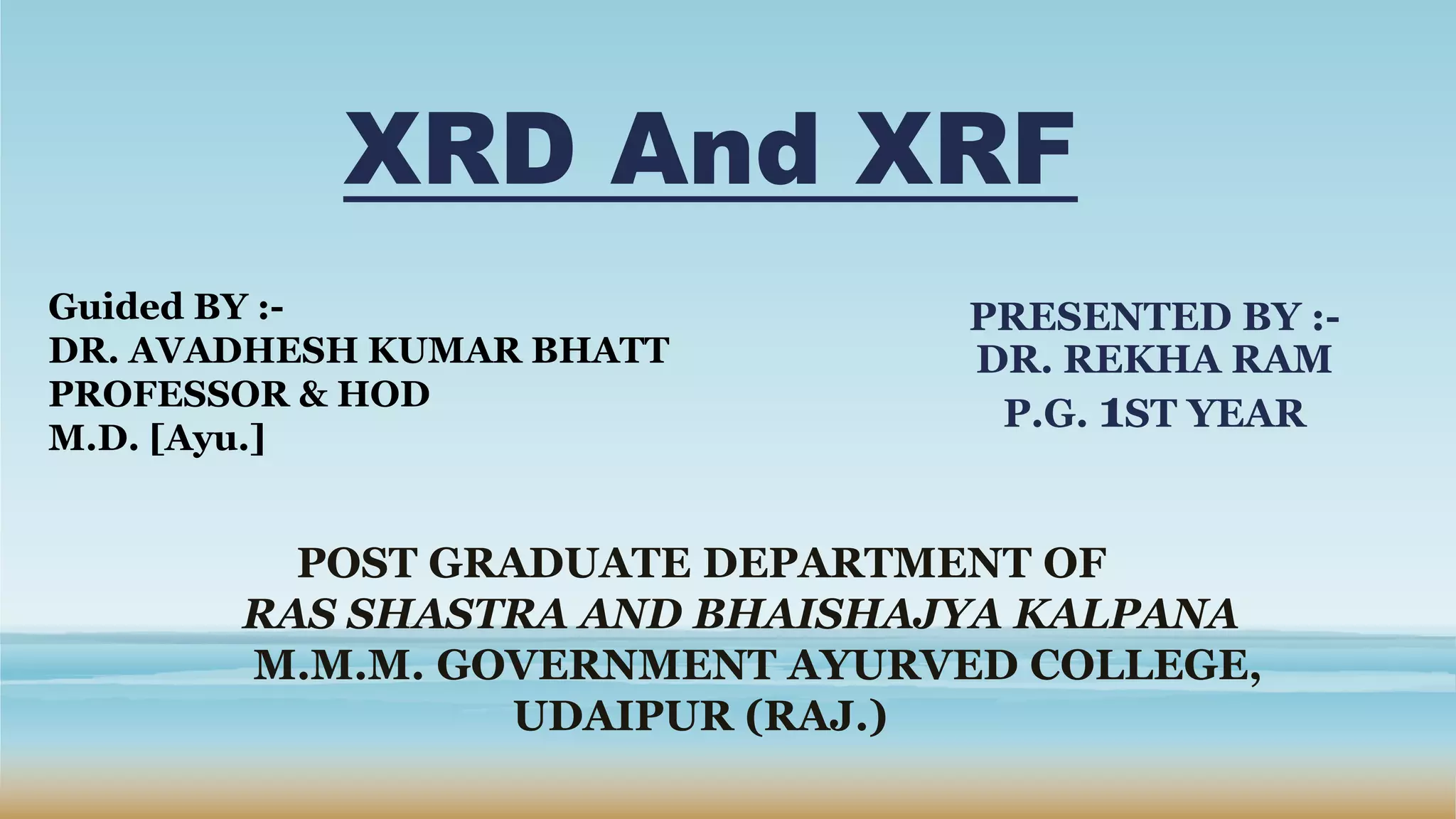 XRD And XRF

Guided BY :-
DR. AVADHESH KUMAR BHATT
PROFESSOR & HOD
M.D. [Ayu.]

PRESENTED BY :-
DR. REKHA RAM
P.G. 1ST YEAR

POST GRADUATE DEPARTMENT OF
RAS SHASTRA AND BHAISHAJYA KALPANA
M.M.M. GOVERNMENT AYURVED COLLEGE,
UDAIPUR (RAJ.)